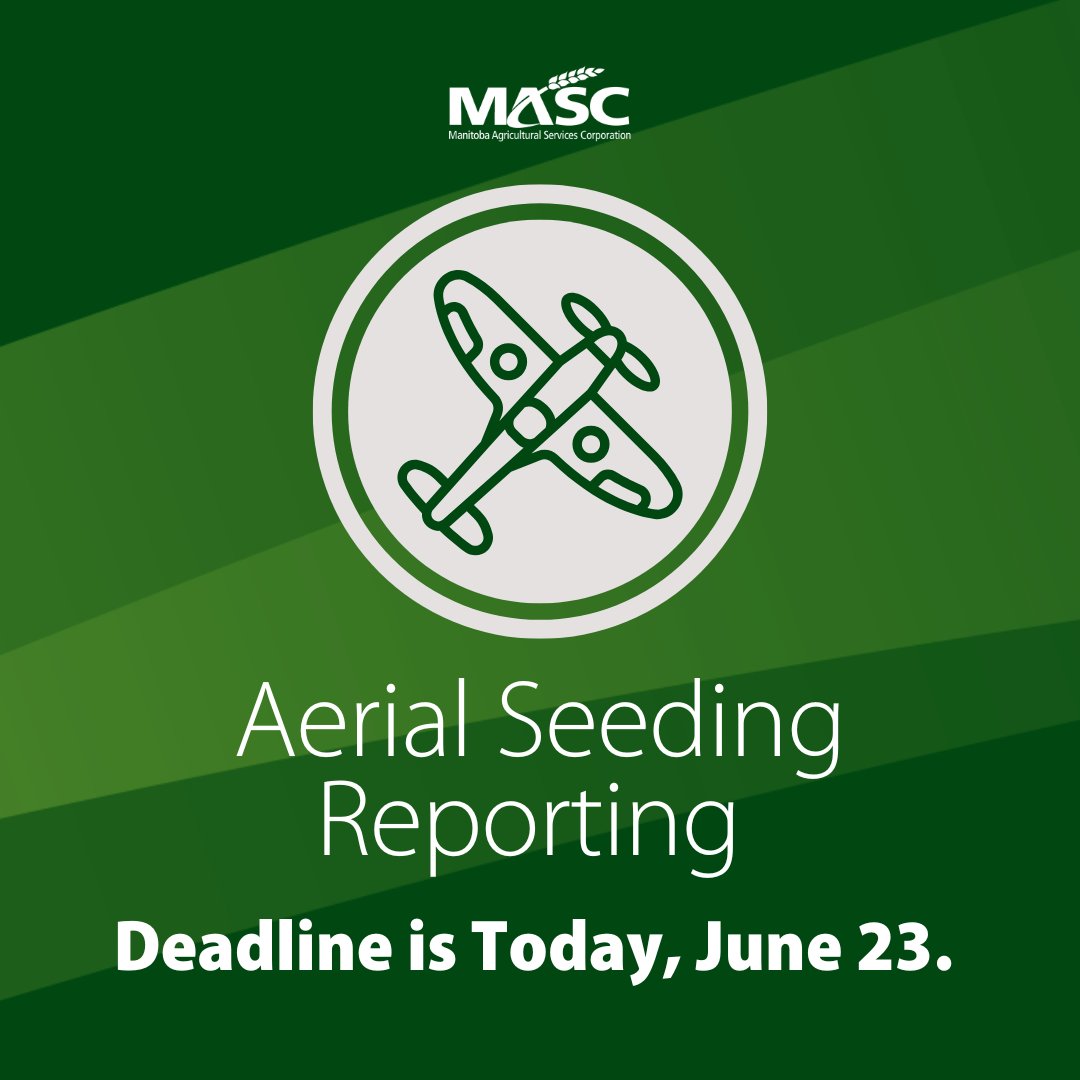 MASC
Manitoba Agricultural Services Corporation

Aerial Seeding Reporting

Deadline is Today, June 23.